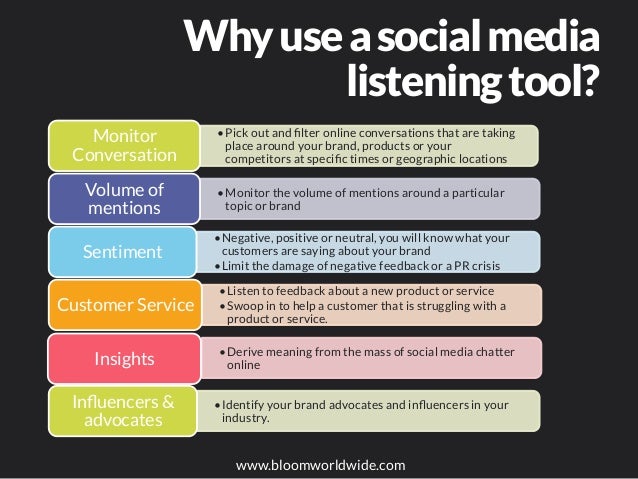 Why use a social media listening tool?

Monitor Conversation

• Pick out and filter online conversations that are taking place around your brand, products or your competitors at specific times or geographic locations

Volume of mentions

• Monitor the volume of mentions around a particular topic or brand

Sentiment

• Negative, positive or neutral, you will know what your customers are saying about your brand
• Limit the damage of negative feedback or a PR crisis

Customer Service

• Listen to feedback about a new product or service
• Swoop in to help a customer that is struggling with a product or service.

Insights

• Derive meaning from the mass of social media chatter online

Influencers & advocates

• Identify your brand advocates and influencers in your industry.

www.bloomworldwide.com